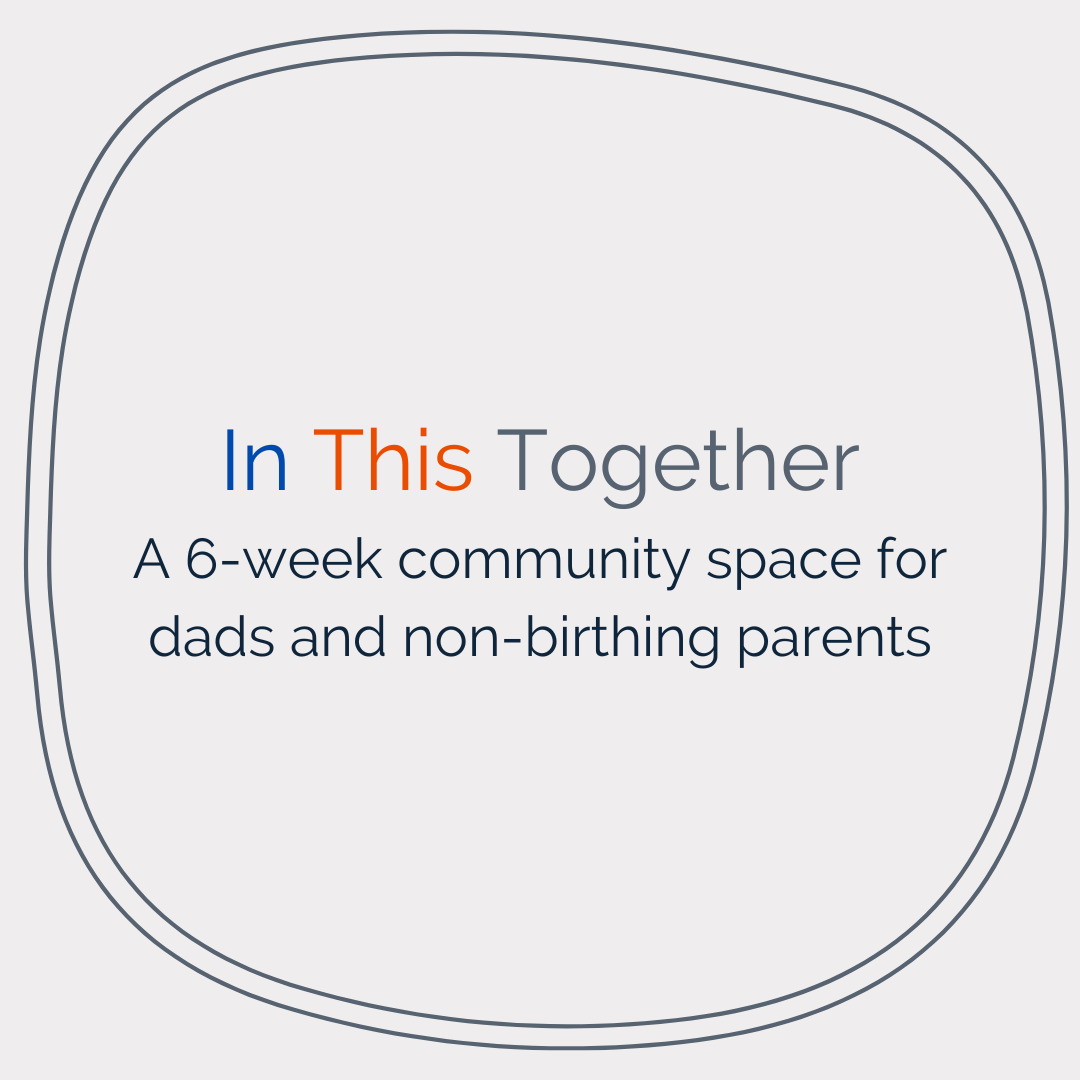 In This Together

A 6-week community space for dads and non-birthing parents